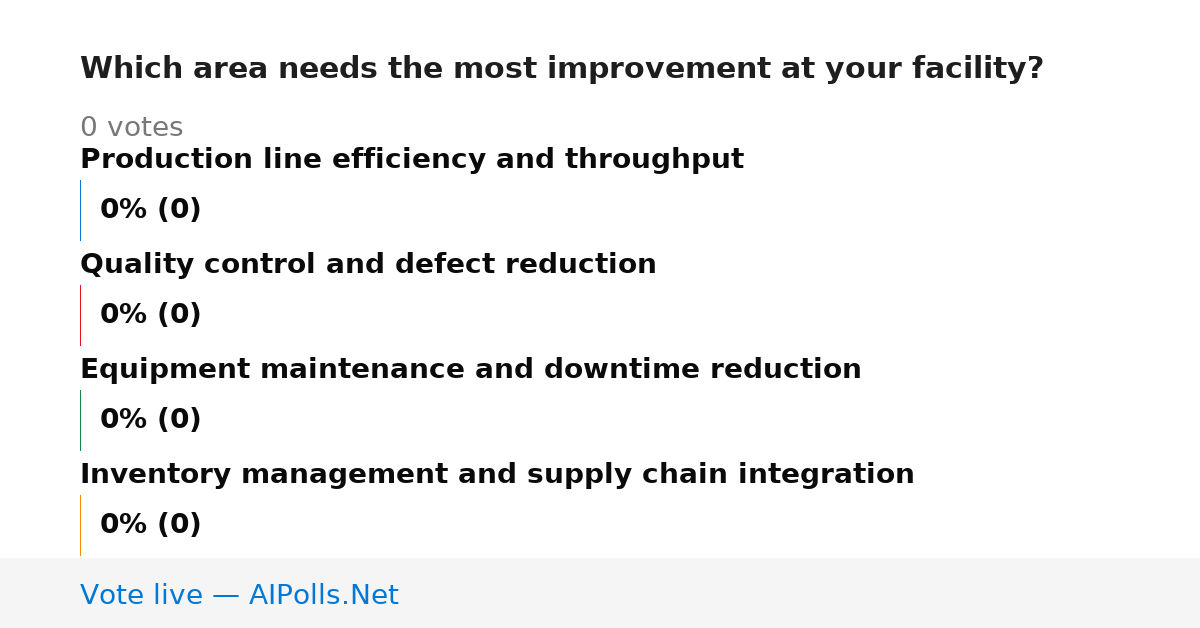 Which area needs the most improvement at your facility?

0 votes

Production line efficiency and throughput

0% (0)

Quality control and defect reduction

0% (0)

Equipment maintenance and downtime reduction

0% (0)

Inventory management and supply chain integration

0% (0)

Vote live — AIPolls.Net